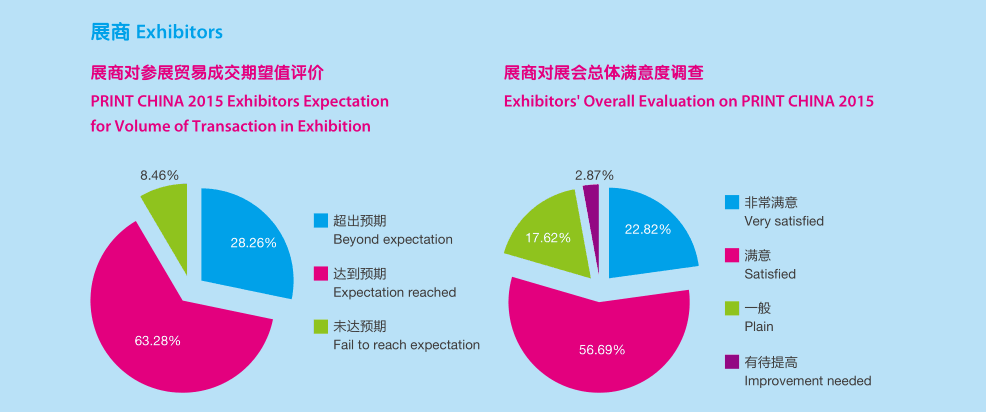 展商 Exhibitors

展商对参展贸易成交期望值评价
PRINT CHINA 2015 Exhibitors Expectation for Volume of Transaction in Exhibition

8.46%
28.26%
63.28%

超出预期
Beyond expectation
达到预期
Expectation reached
未达预期
Fail to reach expectation

展商对展会总体满意度调查
Exhibitors' Overall Evaluation on PRINT CHINA 2015

2.87%
17.62%
22.82%
56.69%

非常满意
Very satisfied
满意
Satisfied
一般
Plain
有待提高
Improvement needed